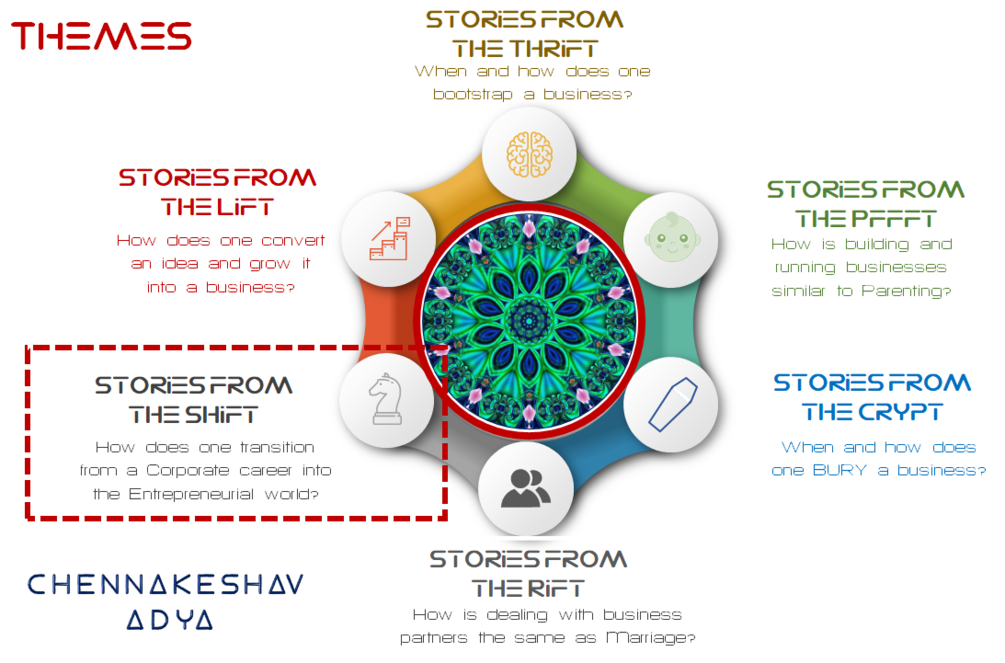 THEMES

STORIES FROM THE THRIFT
When and how does one bootstrap a business?

STORIES FROM THE LIFT
How does one convert an idea and grow it into a business?

STORIES FROM THE PFFFT
How is building and running businesses similar to Parenting?

STORIES FROM THE SHIFT
How does one transition from a Corporate career into the Entrepreneurial world?

STORIES FROM THE CRYPT
When and how does one BURY a business?

STORIES FROM THE RIFT
How is dealing with business partners the same as Marriage?

CHENNAKESHAV ADYA